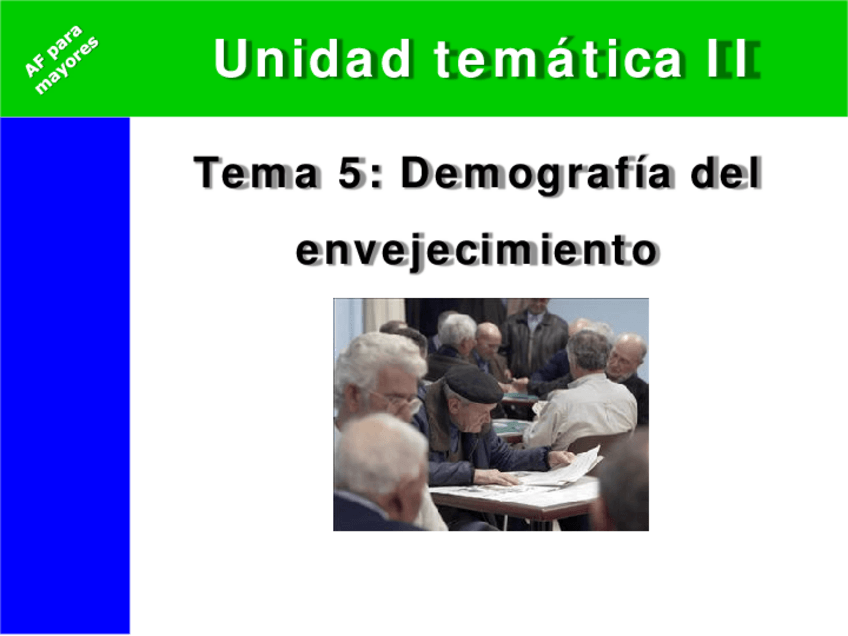 AF para mayores

Unidad temática II

Tema 5: Demografía del envejecimiento